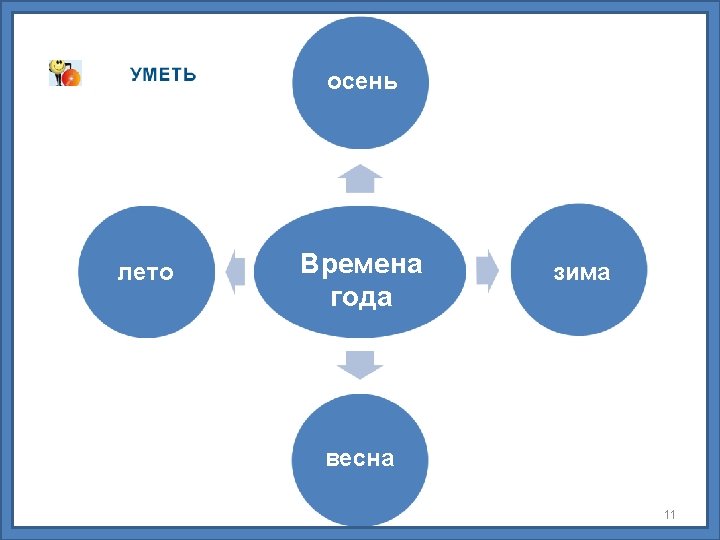 УМЕТЬ

осень

лето

Времена года

зима

весна

11